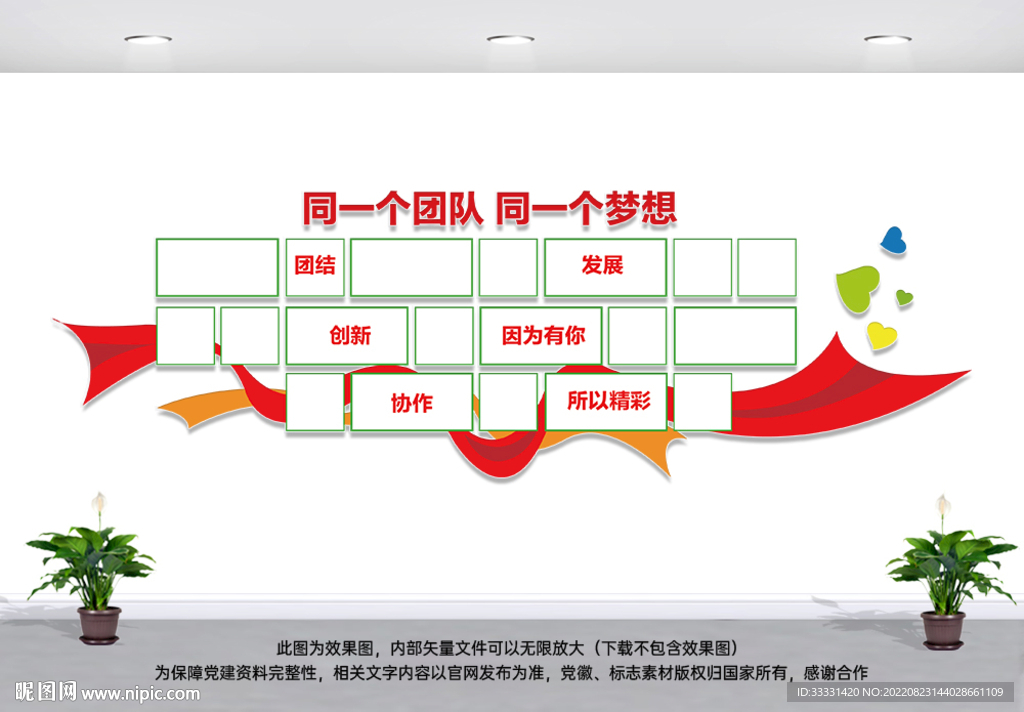 同一个团队 同一个梦想

团结

发展

创新

因为有你

协作

所以精彩

此图为效果图，内部矢量文件可以无限放大（下载不包含效果图）
为保障党建资料完整性，相关文字内容以官网发布为准，党徽、标志素材版权归国家所有，感谢合作

昵图网 www.nipic.com

ID:33331420 NO:20220823144028661109